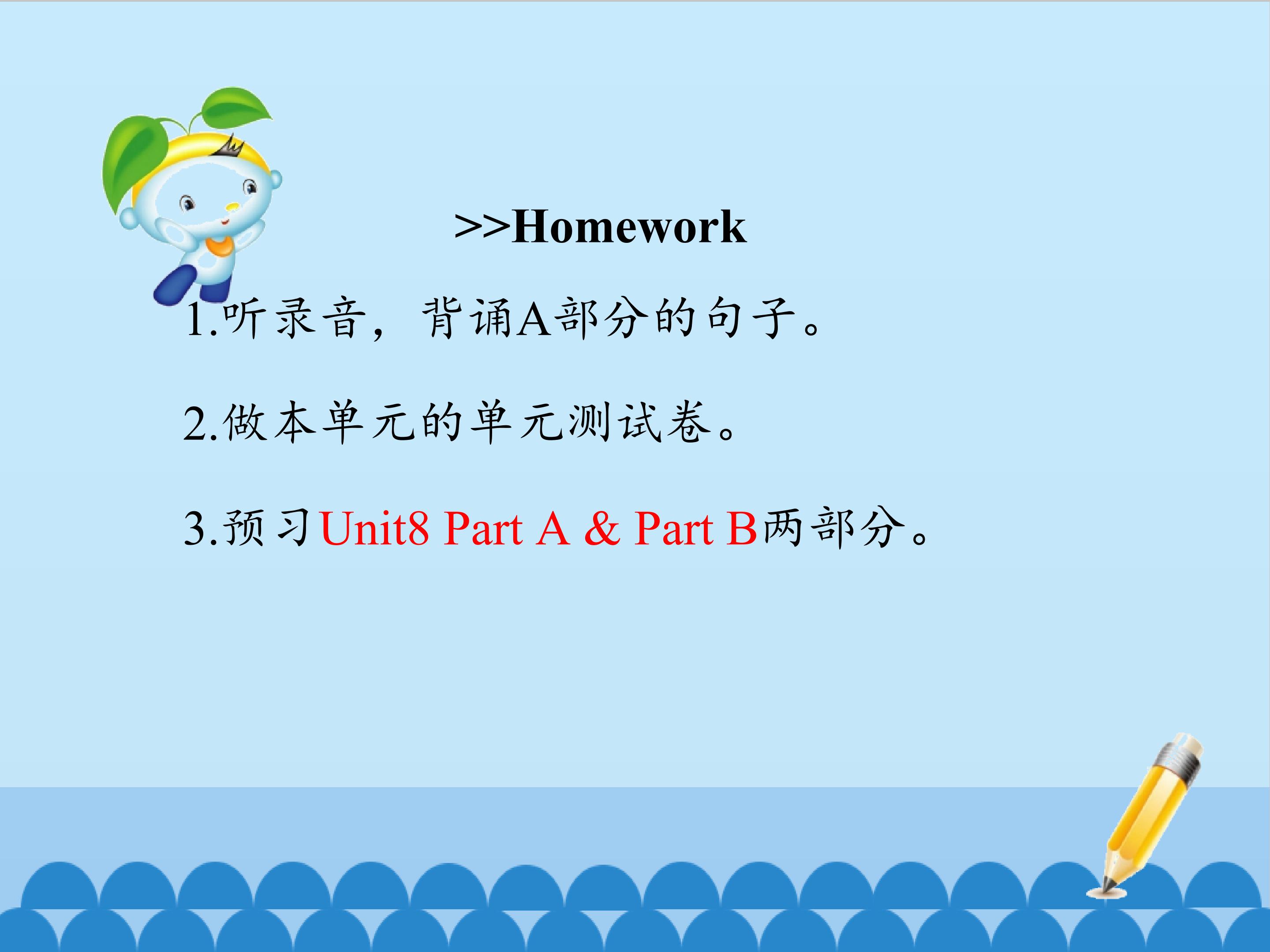 >>Homework

1.听录音，背诵A部分的句子。

2.做本单元的单元测试卷。

3.预习Unit8 Part A & Part B两部分。